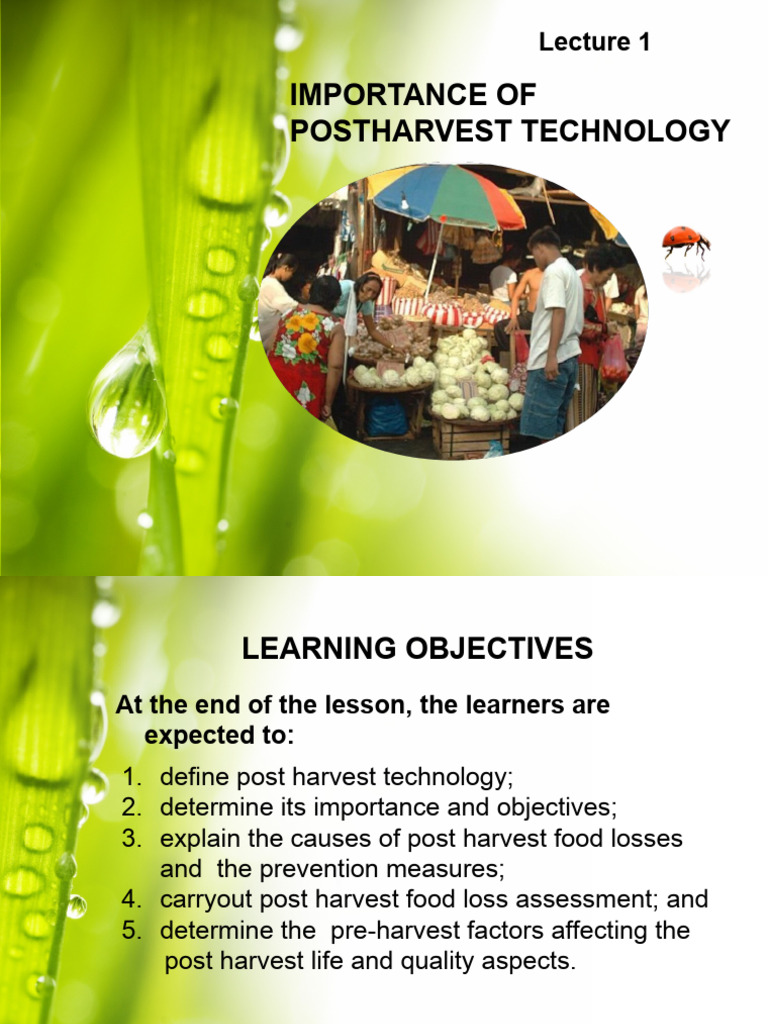 Lecture 1

IMPORTANCE OF POSTHARVEST TECHNOLOGY

LEARNING OBJECTIVES

At the end of the lesson, the learners are expected to:

1. define post harvest technology;
2. determine its importance and objectives;
3. explain the causes of post harvest food losses and the prevention measures;
4. carryout post harvest food loss assessment; and
5. determine the pre-harvest factors affecting the post harvest life and quality aspects.